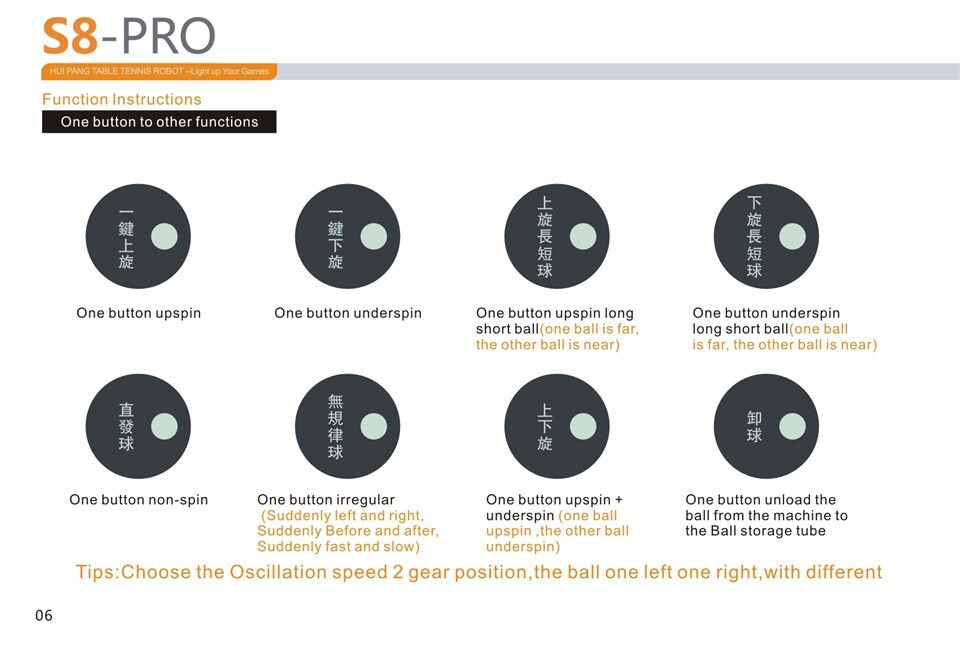 S8-PRO

HUI PANG TABLE TENNIS ROBOT --Light up Your Games

Function Instructions

One button to other functions

一鍵上旋

One button upspin

一鍵下旋

One button underspin

上旋長短球

One button upspin long short ball(one ball is far, the other ball is near)

下旋長短球

One button underspin long short ball(one ball is far, the other ball is near)

直發球

One button non-spin

無規律球

One button irregular (Suddenly left and right, Suddenly Before and after, Suddenly fast and slow)

上下旋

One button upspin + underspin (one ball upspin ,the other ball underspin)

卸球

One button unload the ball from the machine to the Ball storage tube

Tips:Choose the Oscillation speed 2 gear position,the ball one left one right,with different

06